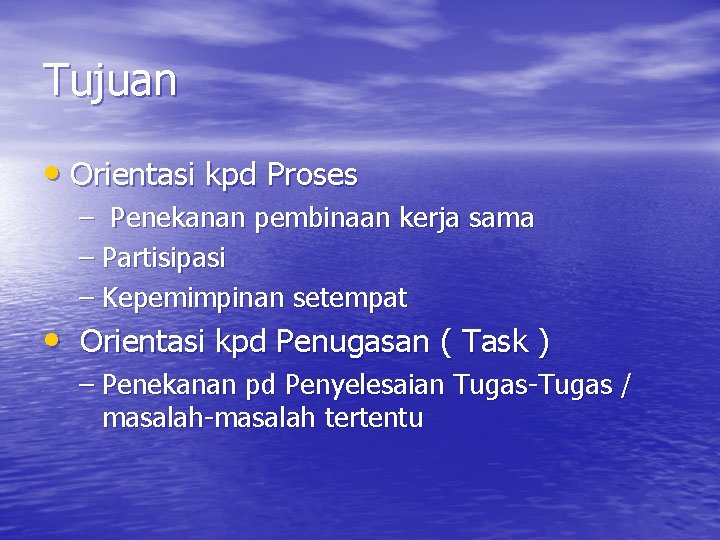 Tujuan

• Orientasi kpd Proses
– Penekanan pembinaan kerja sama
– Partisipasi
– Kepemimpinan setempat

• Orientasi kpd Penugasan ( Task )
– Penekanan pd Penyelesaian Tugas-Tugas / masalah-masalah tertentu